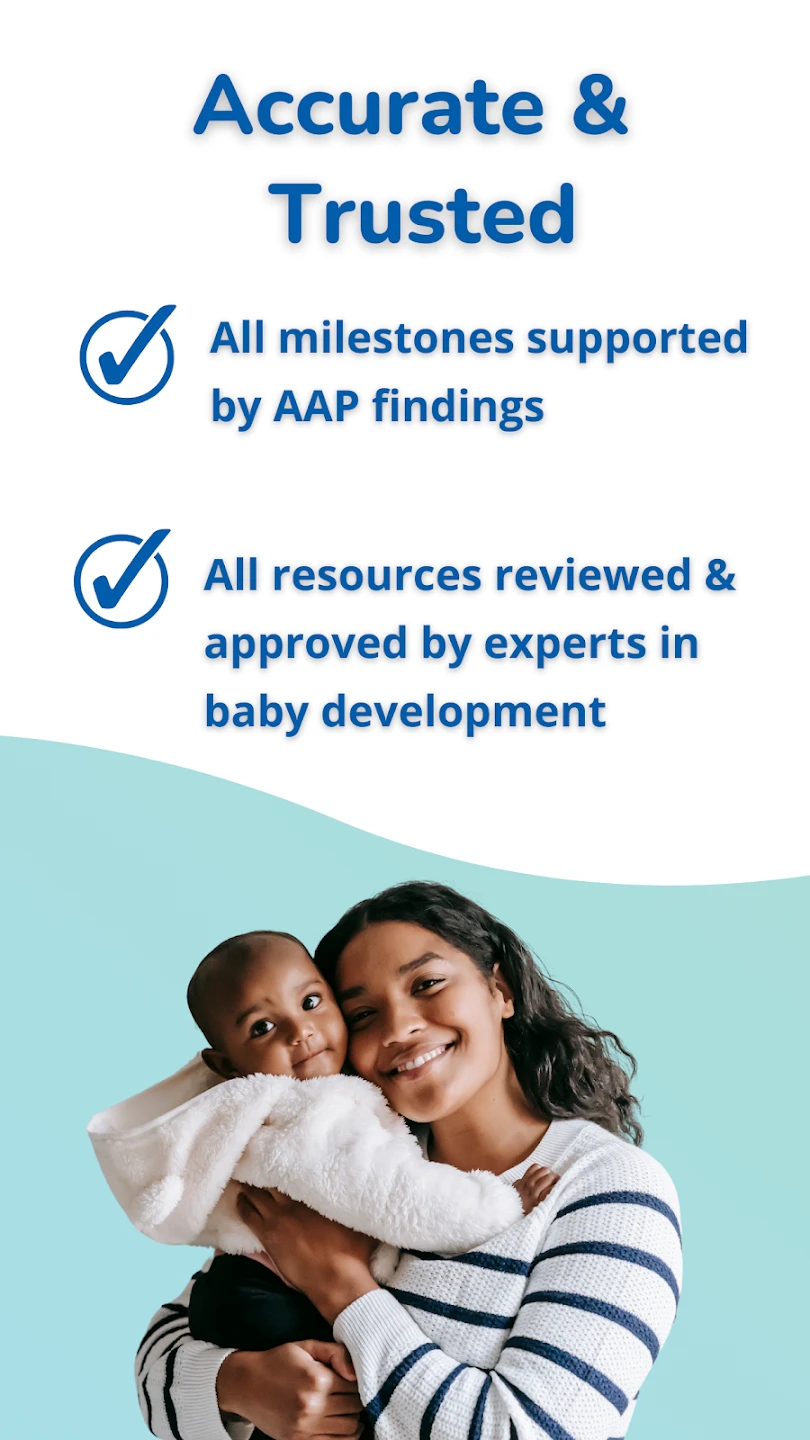 Accurate & Trusted

All milestones supported by AAP findings

All resources reviewed & approved by experts in baby development